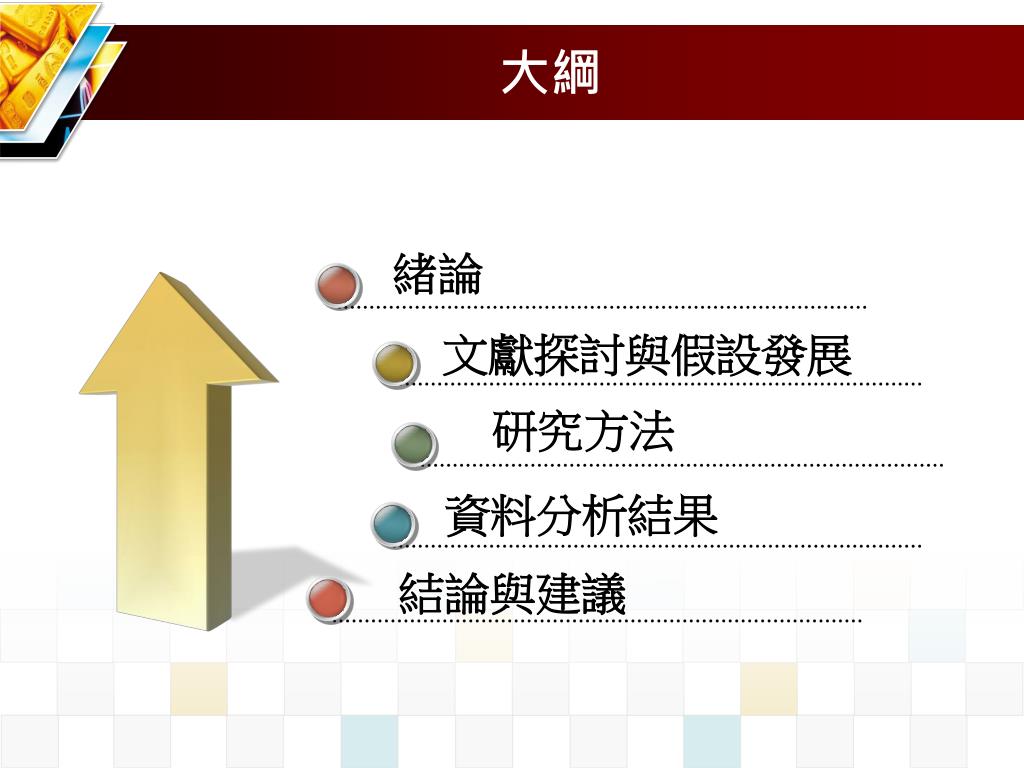 大綱

緒論

文獻探討與假設發展

研究方法

資料分析結果

結論與建議